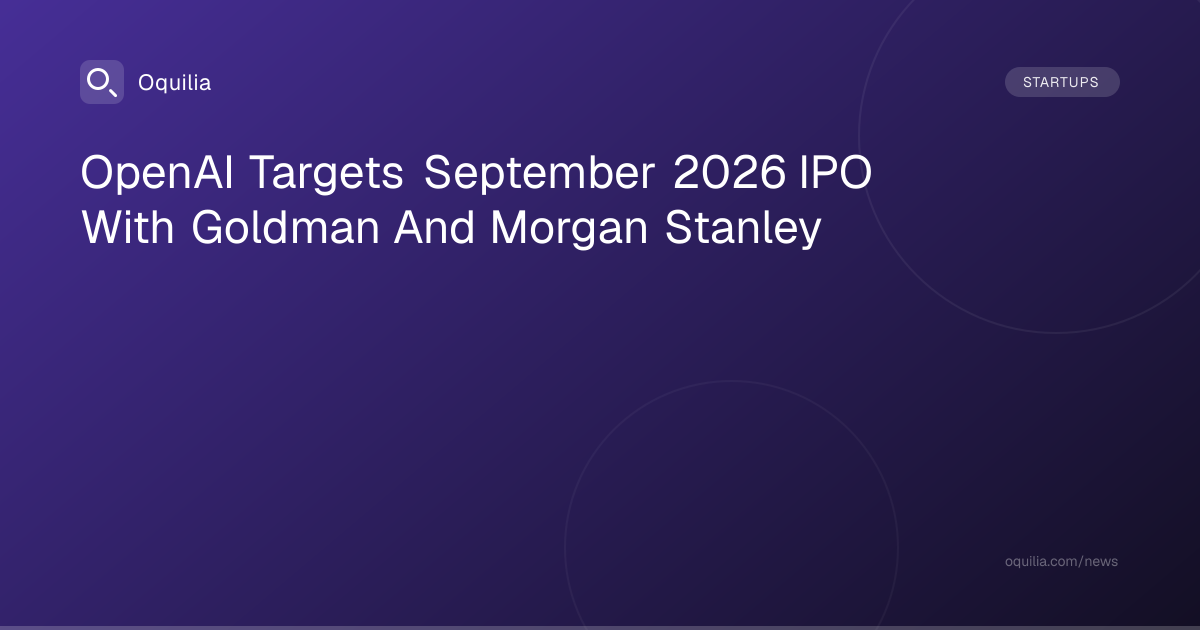 Oquilia

STARTUPS

OpenAI Targets September 2026 IPO With Goldman And Morgan Stanley

oquilia.com/news